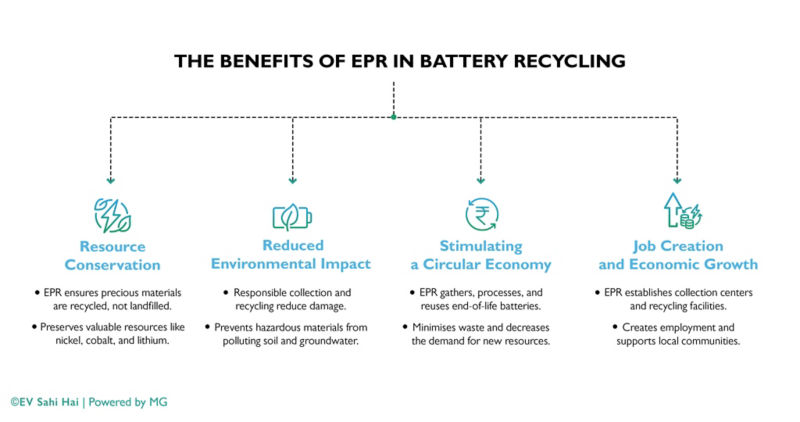 THE BENEFITS OF EPR IN BATTERY RECYCLING

Resource Conservation

• EPR ensures precious materials are recycled, not landfilled.

• Preserves valuable resources like nickel, cobalt, and lithium.

Reduced Environmental Impact

• Responsible collection and recycling reduce damage.

• Prevents hazardous materials from polluting soil and groundwater.

Stimulating a Circular Economy

• EPR gathers, processes, and reuses end-of-life batteries.

• Minimises waste and decreases the demand for new resources.

Job Creation and Economic Growth

• EPR establishes collection centers and recycling facilities.

• Creates employment and supports local communities.

©EV Sahi Hai | Powered by MG